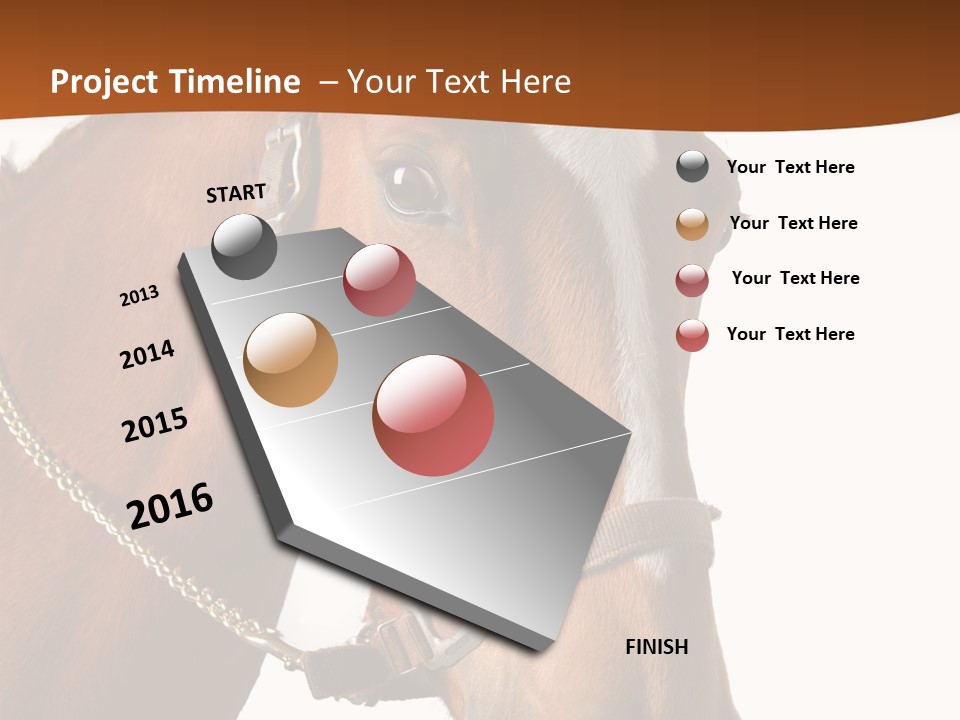 Project Timeline – Your Text Here

START

2013

2014

2015

2016

FINISH

Your Text Here

Your Text Here

Your Text Here

Your Text Here